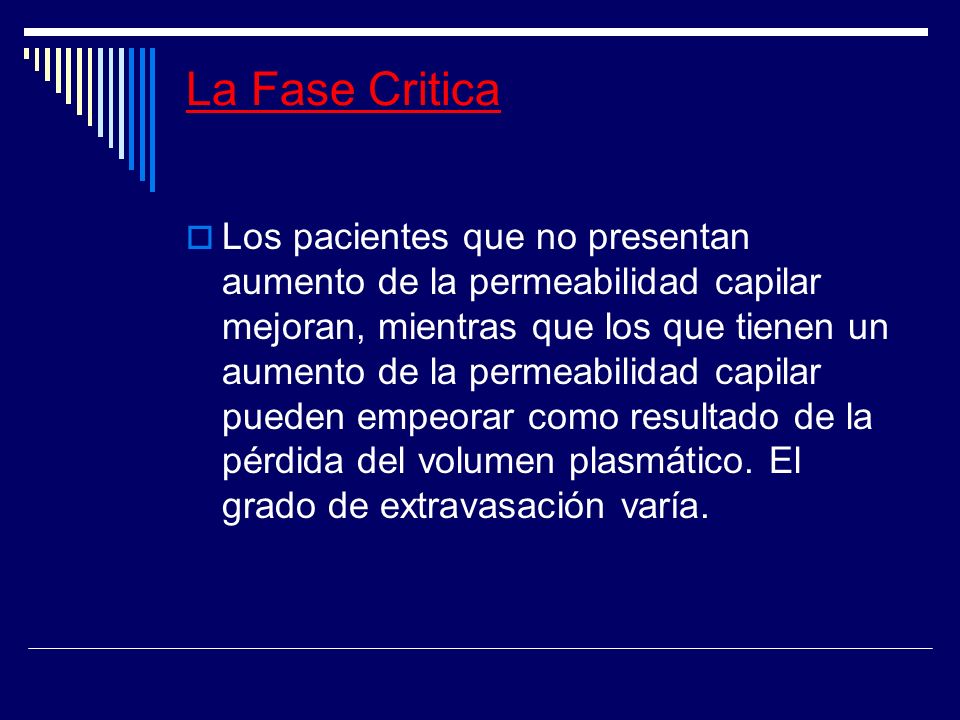 La Fase Critica

Los pacientes que no presentan aumento de la permeabilidad capilar mejoran, mientras que los que tienen un aumento de la permeabilidad capilar pueden empeorar como resultado de la pérdida del volumen plasmático. El grado de extravasación varía.